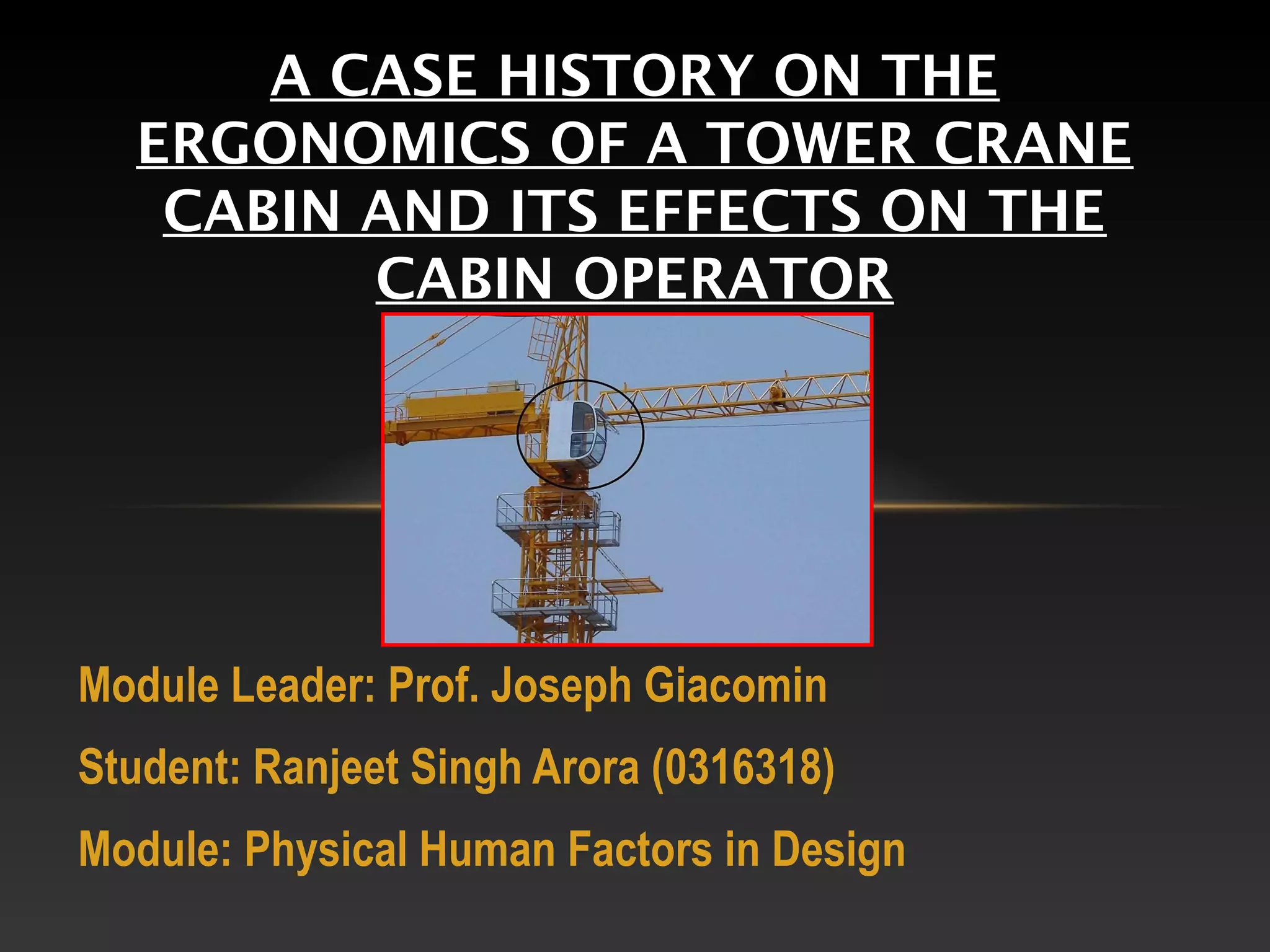 A CASE HISTORY ON THE ERGONOMICS OF A TOWER CRANE CABIN AND ITS EFFECTS ON THE CABIN OPERATOR

Module Leader: Prof. Joseph Giacomin

Student: Ranjeet Singh Arora (0316318)

Module: Physical Human Factors in Design